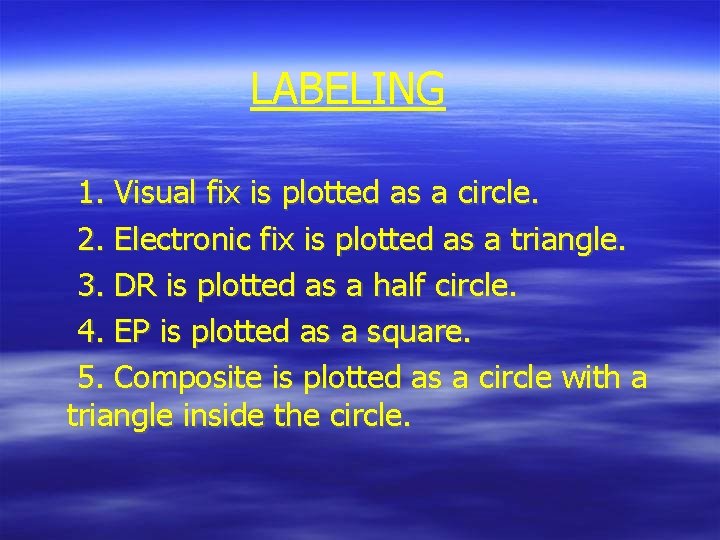 LABELING

1. Visual fix is plotted as a circle.

2. Electronic fix is plotted as a triangle.

3. DR is plotted as a half circle.

4. EP is plotted as a square.

5. Composite is plotted as a circle with a triangle inside the circle.